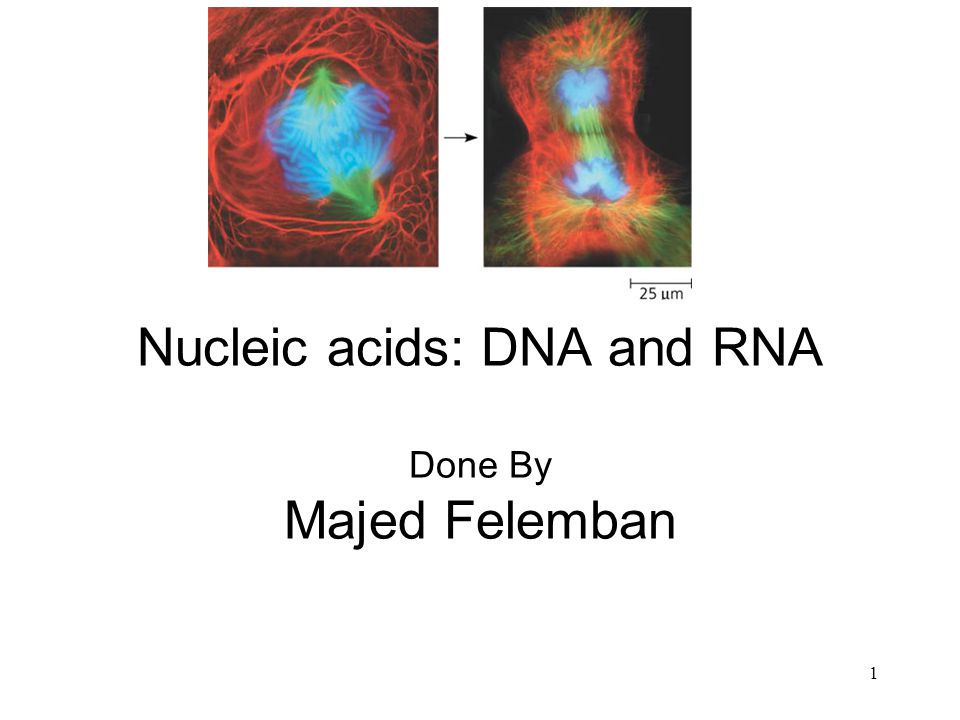 25 µm

Nucleic acids: DNA and RNA

Done By

Majed Felemban

1